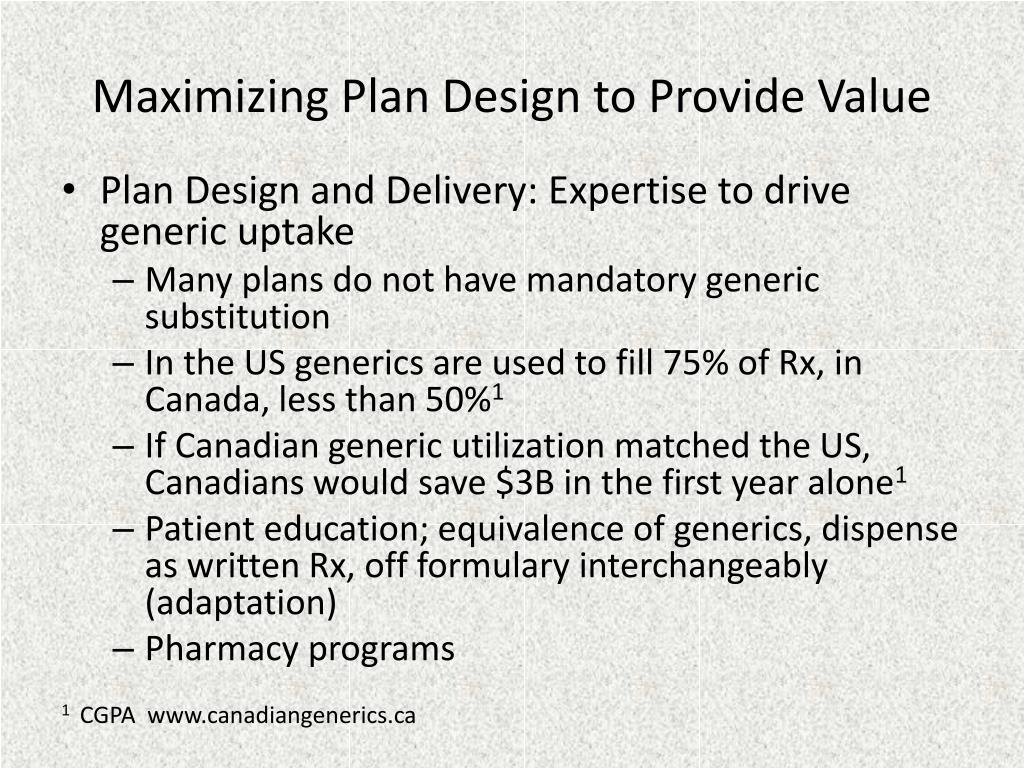 Maximizing Plan Design to Provide Value

• Plan Design and Delivery: Expertise to drive generic uptake
– Many plans do not have mandatory generic substitution
– In the US generics are used to fill 75% of Rx, in Canada, less than 50%$^1$
– If Canadian generic utilization matched the US, Canadians would save \$3B in the first year alone$^1$
– Patient education; equivalence of generics, dispense as written Rx, off formulary interchangeably (adaptation)
– Pharmacy programs

$^1$ CGPA www.canadiangenerics.ca